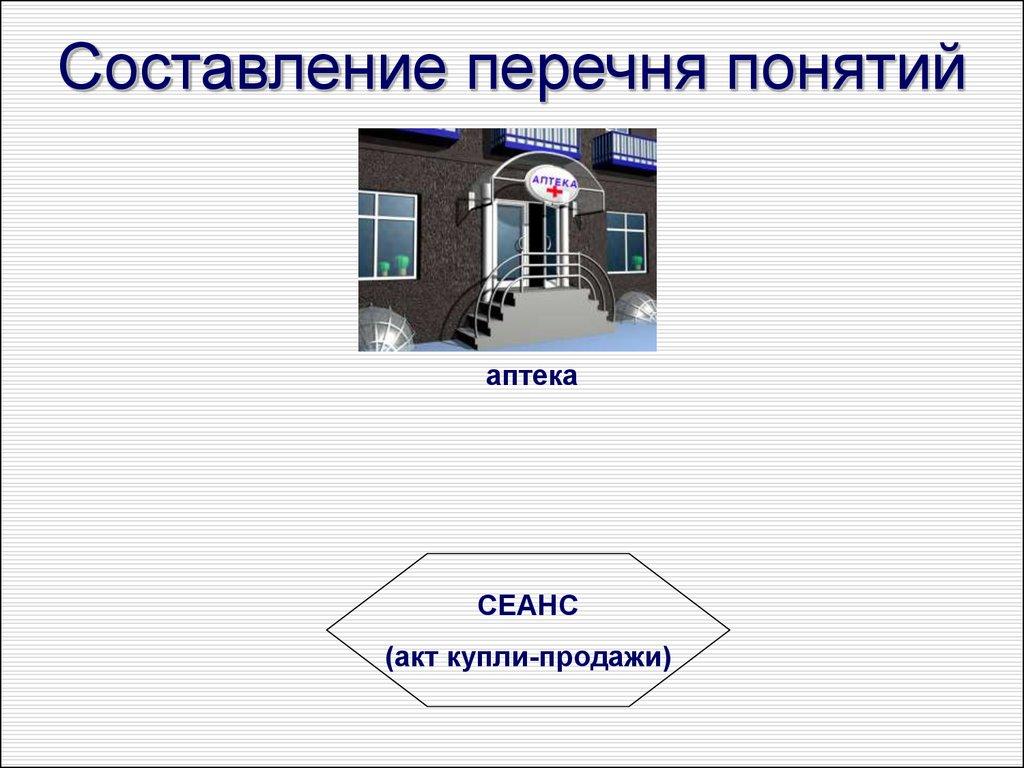 Составление перечня понятий

АПТЕКА

аптека

СЕАНС

(акт купли-продажи)